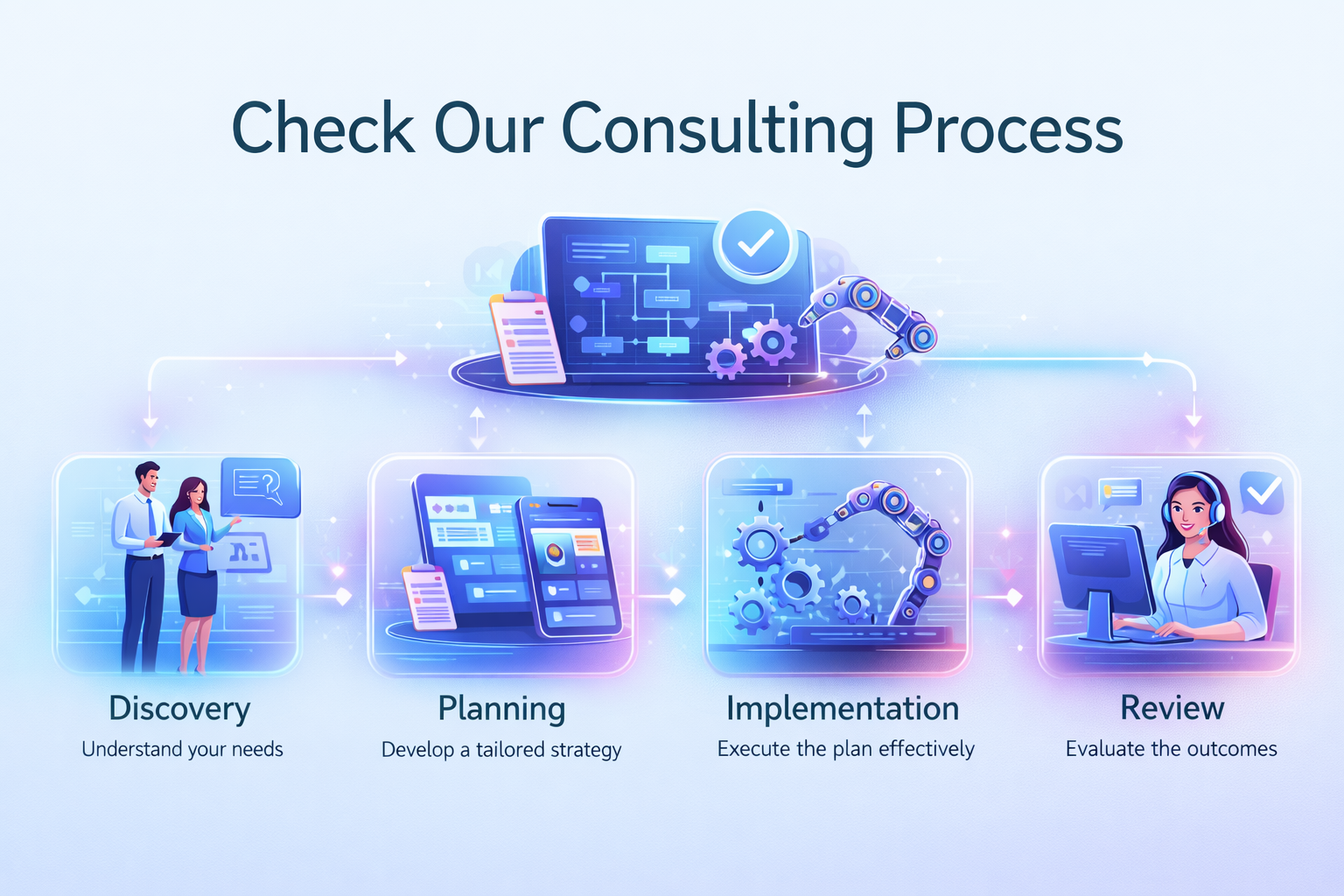 Check Our Consulting Process

Discovery
Understand your needs

Planning
Develop a tailored strategy

Implementation
Execute the plan effectively

Review
Evaluate the outcomes